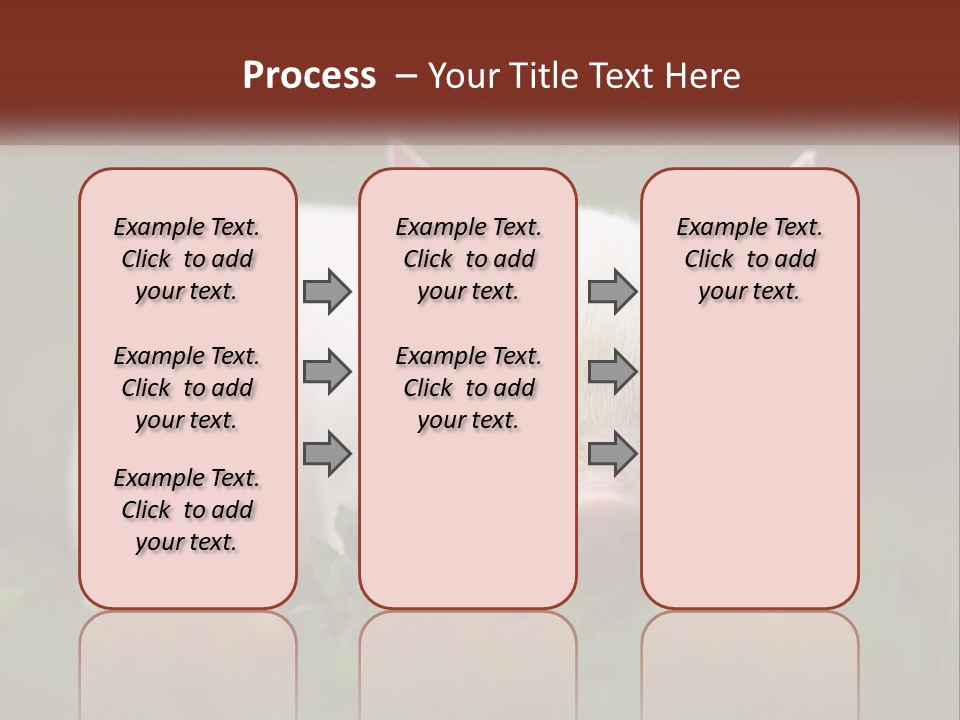 Process – Your Title Text Here

Example Text. Click to add your text.

Example Text. Click to add your text.

Example Text. Click to add your text.

Example Text. Click to add your text.

Example Text. Click to add your text.

Example Text. Click to add your text.